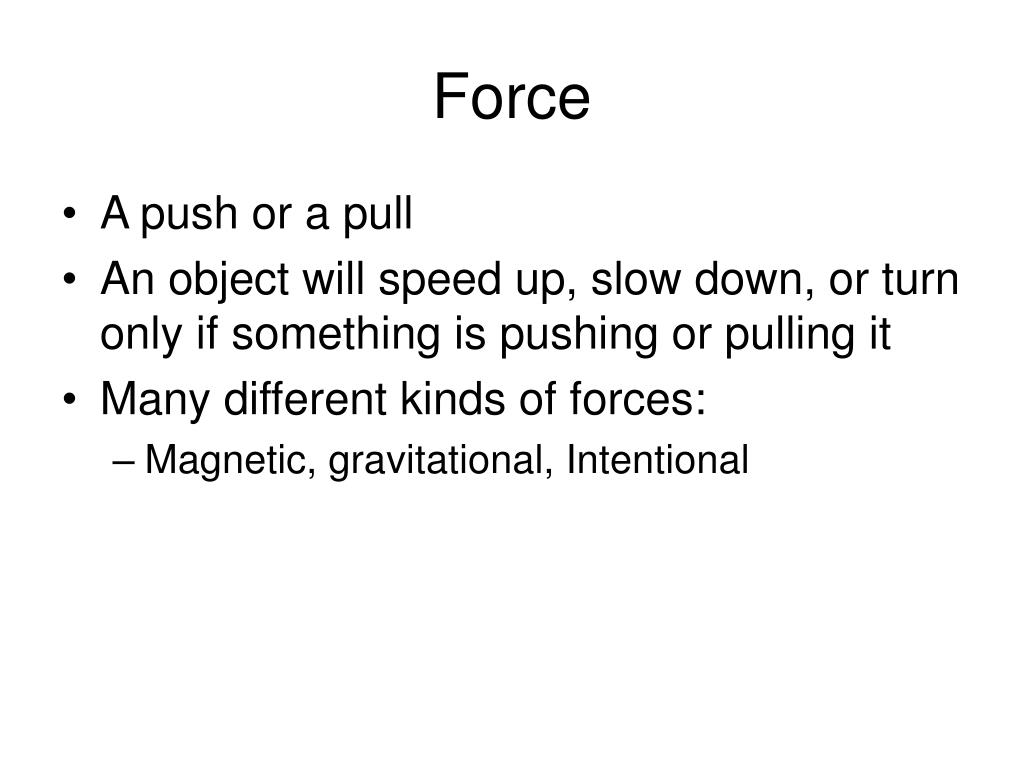 Force

• A push or a pull
• An object will speed up, slow down, or turn only if something is pushing or pulling it
• Many different kinds of forces:
– Magnetic, gravitational, Intentional